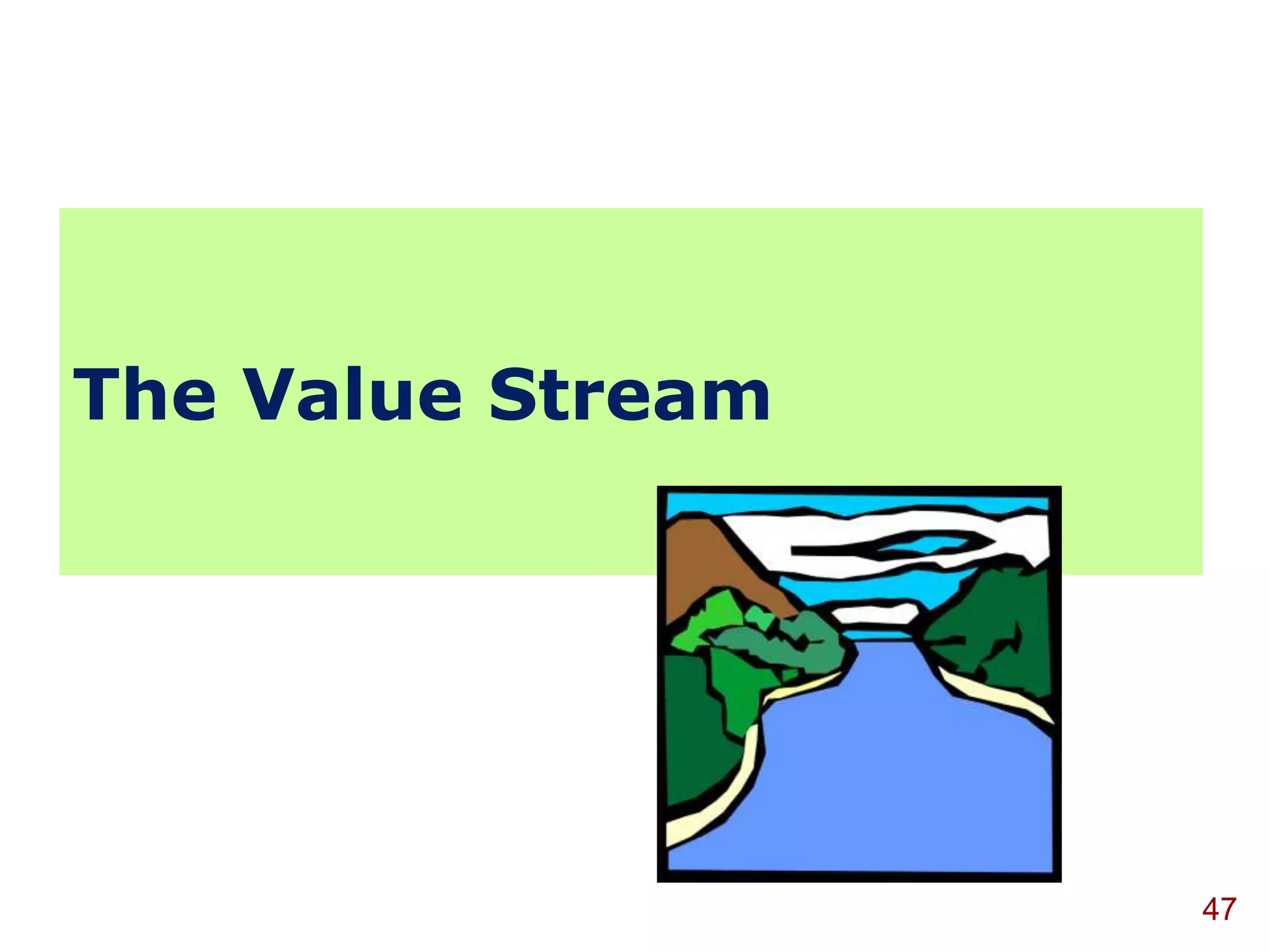 The Value Stream

47